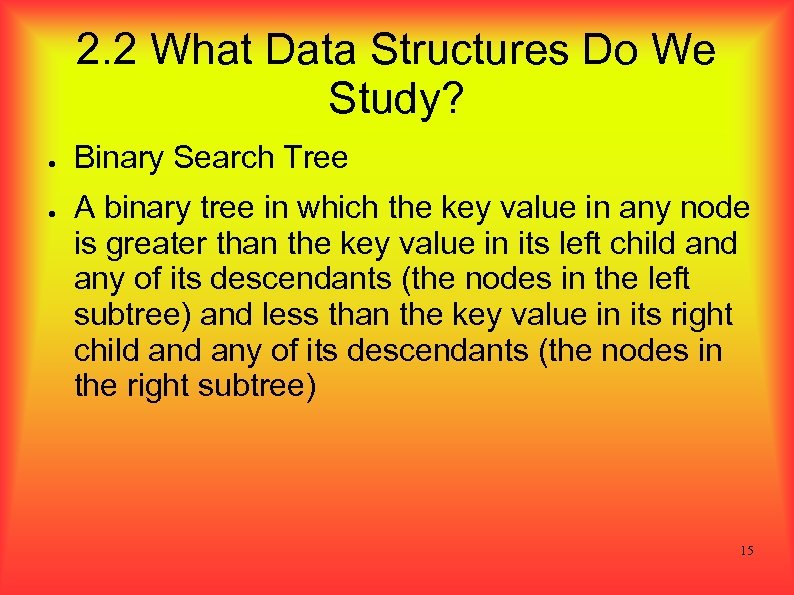 2.2 What Data Structures Do We Study?

● Binary Search Tree

● A binary tree in which the key value in any node is greater than the key value in its left child and any of its descendants (the nodes in the left subtree) and less than the key value in its right child and any of its descendants (the nodes in the right subtree)

15